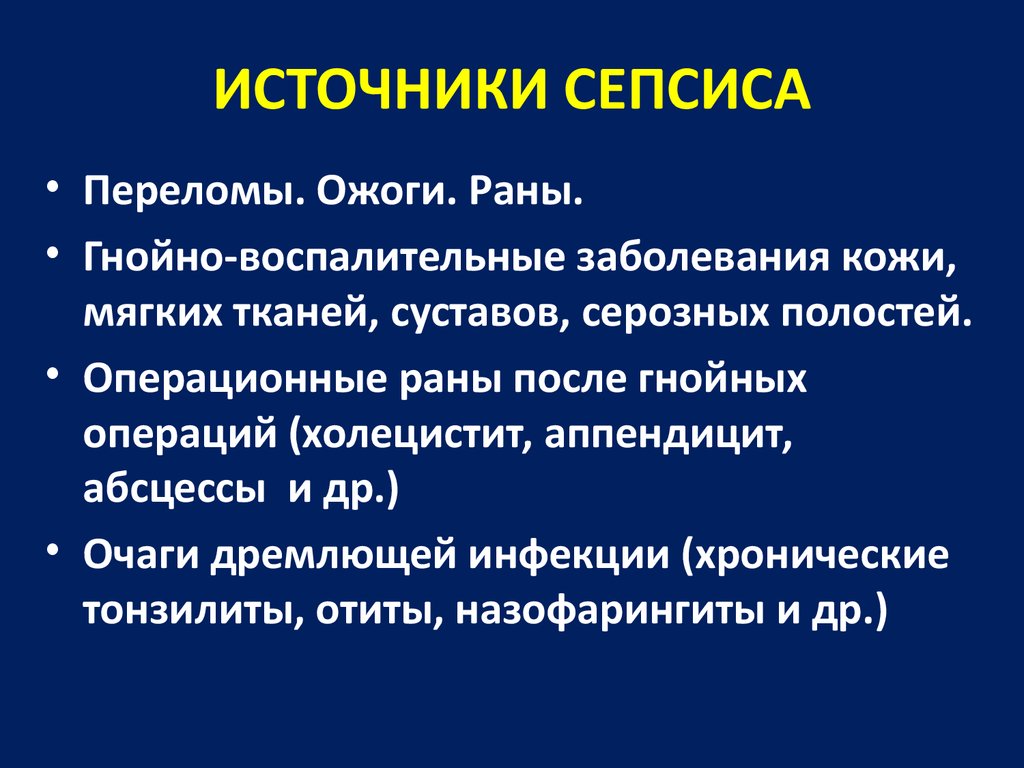 ИСТОЧНИКИ СЕПСИСА

• Переломы. Ожоги. Раны.

• Гнойно-воспалительные заболевания кожи, мягких тканей, суставов, серозных полостей.

• Операционные раны после гнойных операций (холецистит, аппендицит, абсцессы и др.)

• Очаги дремлющей инфекции (хронические тонзилиты, отиты, назофарингиты и др.)